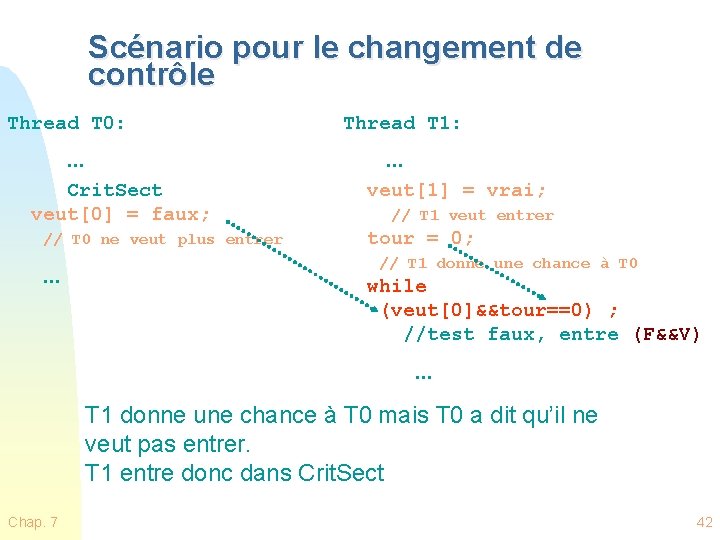 Scénario pour le changement de contrôle

Thread T0:

…
CritSect
veut[0] = faux;
// T0 ne veut plus entrer
…

Thread T1:

…
veut[1] = vrai;
// T1 veut entrer
tour = 0;
// T1 donne une chance à T0
while
(veut[0]&&tour==0) ;
//test faux, entre (F&&V)
…

T1 donne une chance à T0 mais T0 a dit qu'il ne veut pas entrer.
T1 entre donc dans CritSect

Chap. 7

42